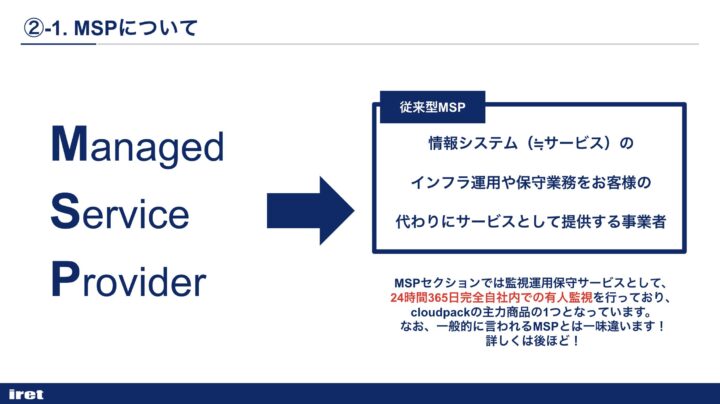 ②-1. MSPについて

Managed
Service
Provider

従来型MSP

情報システム（≒サービス）の
インフラ運用や保守業務をお客様の
代わりにサービスとして提供する事業者

MSPセクションでは監視運用保守サービスとして、
24時間365日完全自社内での有人監視を行っており、
cloudpackの主力商品の1つとなっています。
なお、一般的に言われるMSPとは一味違います！
詳しくは後ほど！

iret